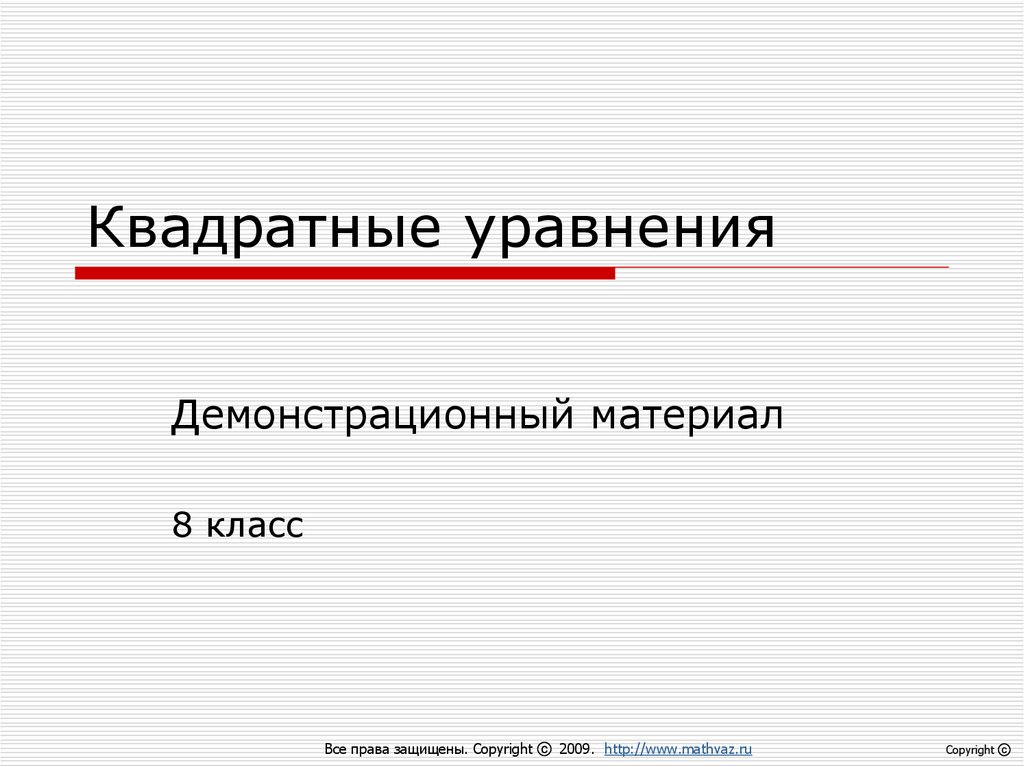 Квадратные уравнения

Демонстрационный материал

8 класс

Все права защищены. Copyright © 2009. http://www.mathvaz.ru

Copyright ©